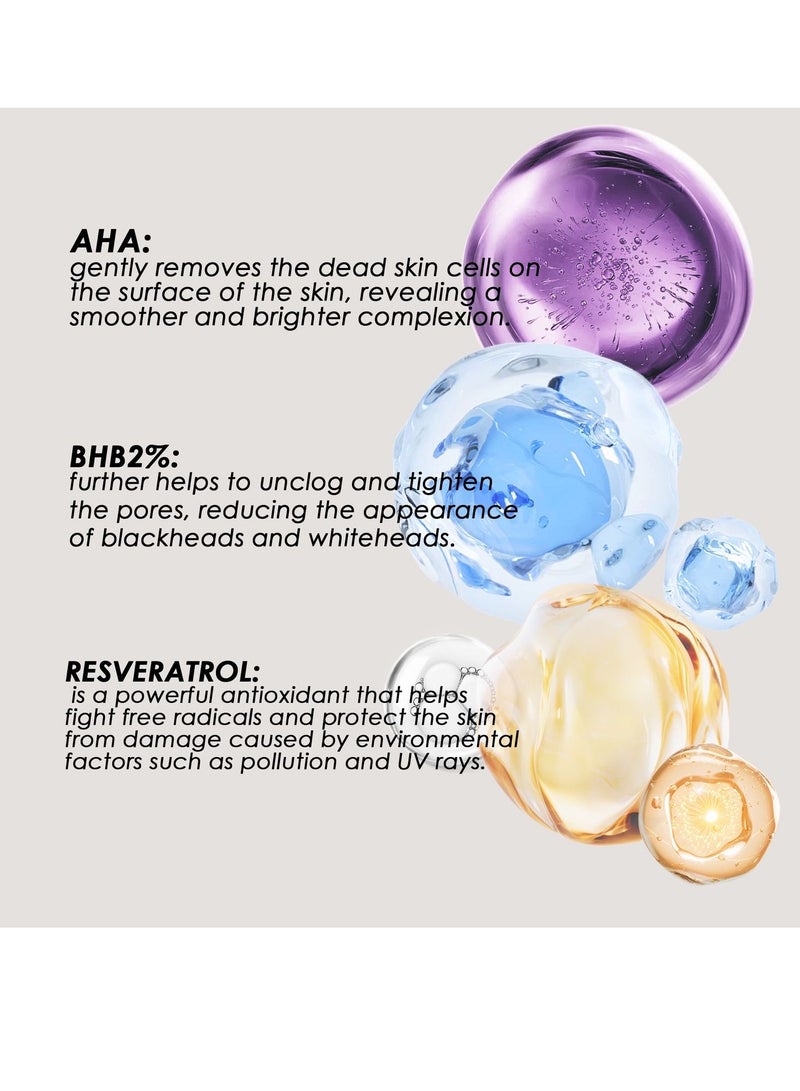 AHA:
gently removes the dead skin cells on the surface of the skin, revealing a smoother and brighter complexion.

BHB2%:
further helps to unclog and tighten the pores, reducing the appearance of blackheads and whiteheads.

RESVERATROL:
is a powerful antioxidant that helps fight free radicals and protect the skin from damage caused by environmental factors such as pollution and UV rays.